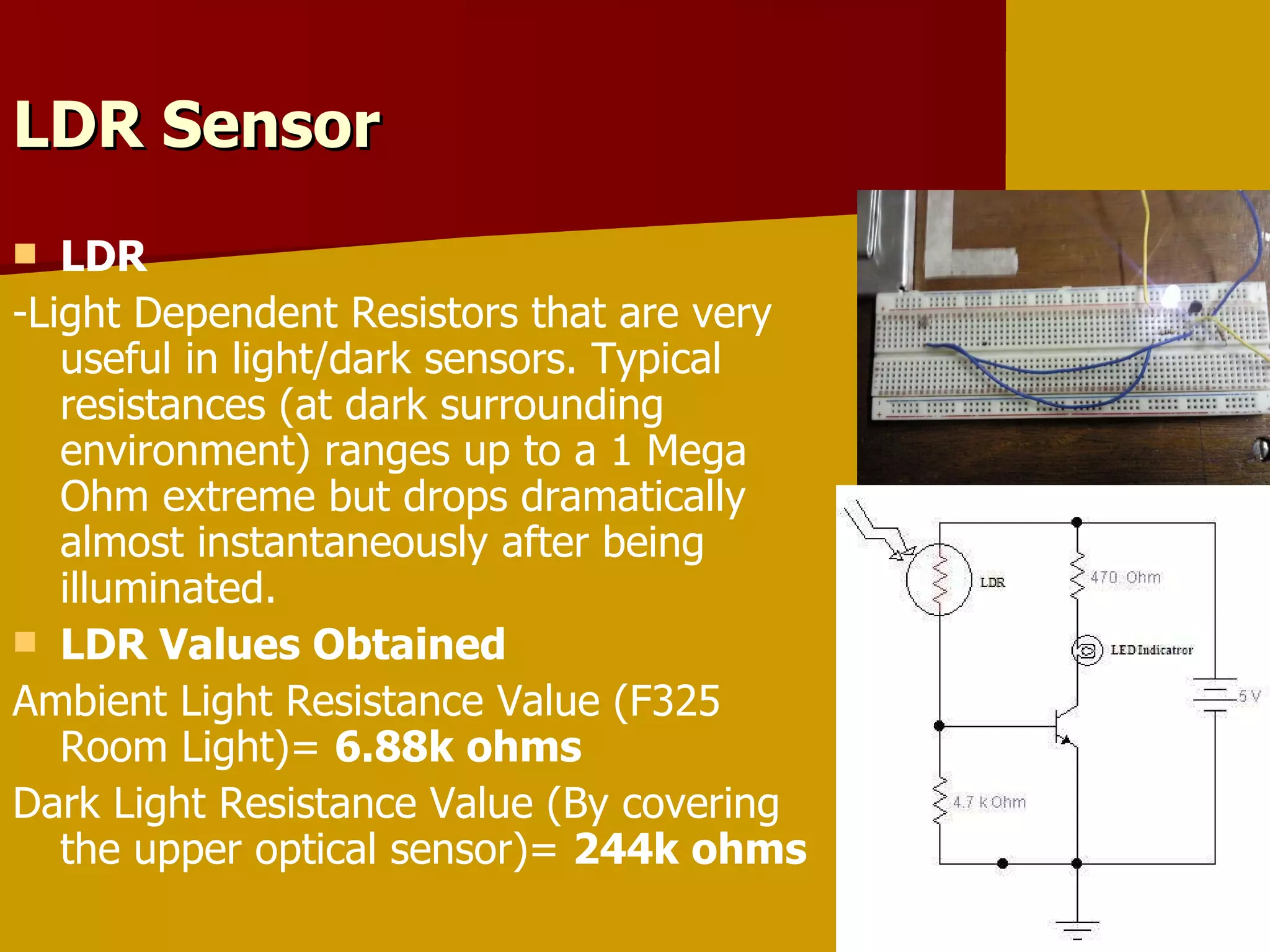 LDR Sensor

LDR

-Light Dependent Resistors that are very useful in light/dark sensors. Typical resistances (at dark surrounding environment) ranges up to a 1 Mega Ohm extreme but drops dramatically almost instantaneously after being illuminated.

LDR Values Obtained

Ambient Light Resistance Value (F325 Room Light)= 6.88k ohms

Dark Light Resistance Value (By covering the upper optical sensor)= 244k ohms

LDR
470 Ohm
LED Indicatror
5 V
4.7 k Ohm